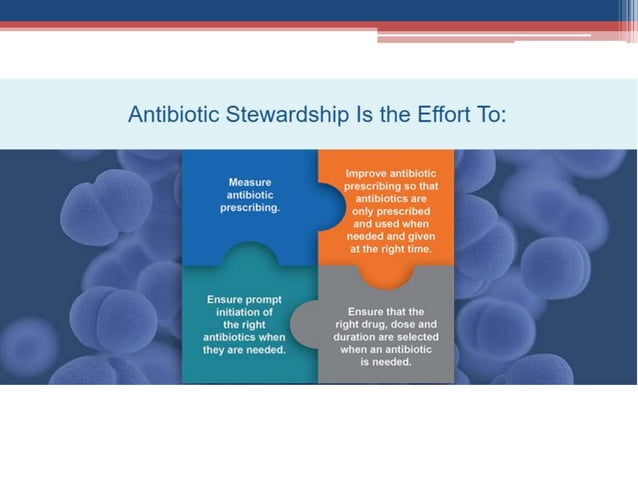 Antibiotic Stewardship Is the Effort To:

Measure antibiotic prescribing.

Improve antibiotic prescribing so that antibiotics are only prescribed and used when needed and given at the right time.

Ensure prompt initiation of the right antibiotics when they are needed.

Ensure that the right drug, dose and duration are selected when an antibiotic is needed.